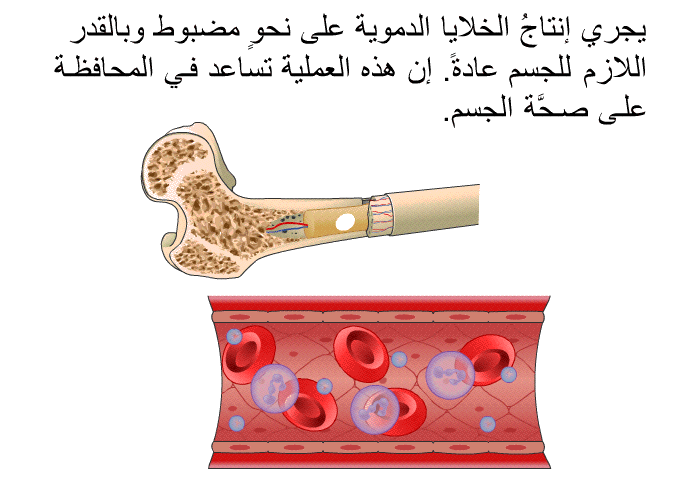 يجري إنتاجُ الخلايا الدموية على نحوٍ مضبوط وبالقدر اللازم للجسم عادةً. إن هذه العملية تساعد في المحافظة على صحَّة الجسم.